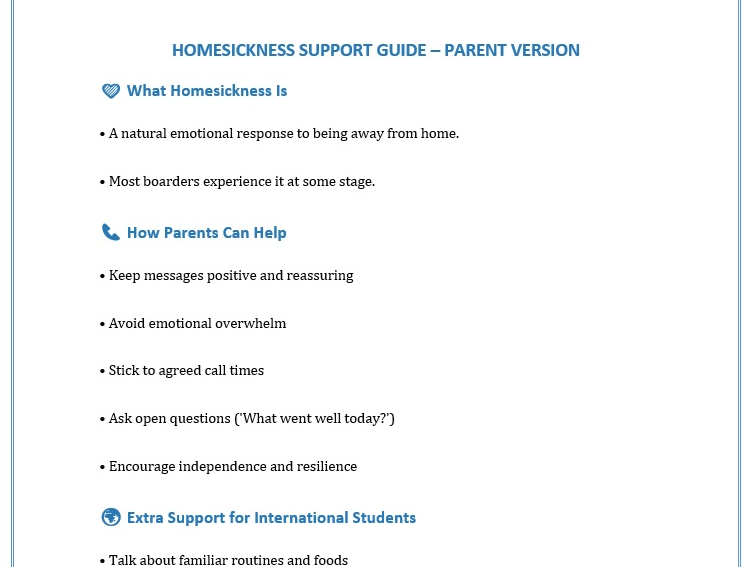 HOMESICKNESS SUPPORT GUIDE – PARENT VERSION

What Homesickness Is

• A natural emotional response to being away from home.

• Most boarders experience it at some stage.

How Parents Can Help

• Keep messages positive and reassuring

• Avoid emotional overwhelm

• Stick to agreed call times

• Ask open questions ('What went well today?')

• Encourage independence and resilience

Extra Support for International Students

• Talk about familiar routines and foods